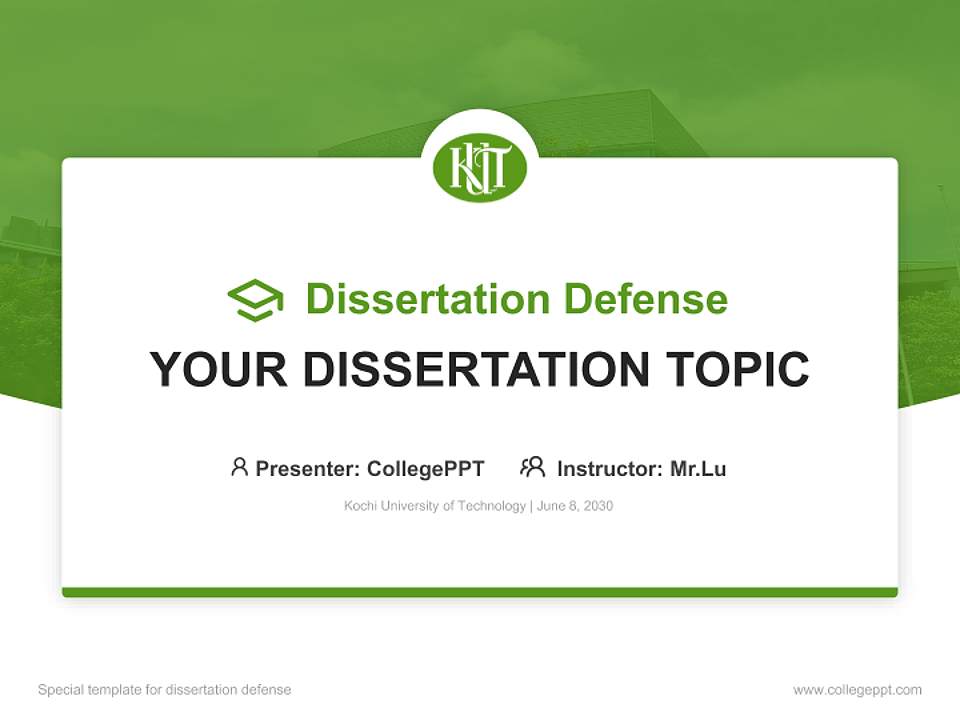 KUT

Dissertation Defense

YOUR DISSERTATION TOPIC

Presenter: CollegePPT Instructor: Mr.Lu

Kochi University of Technology | June 8, 2030

Special template for dissertation defense

www.collegeppt.com